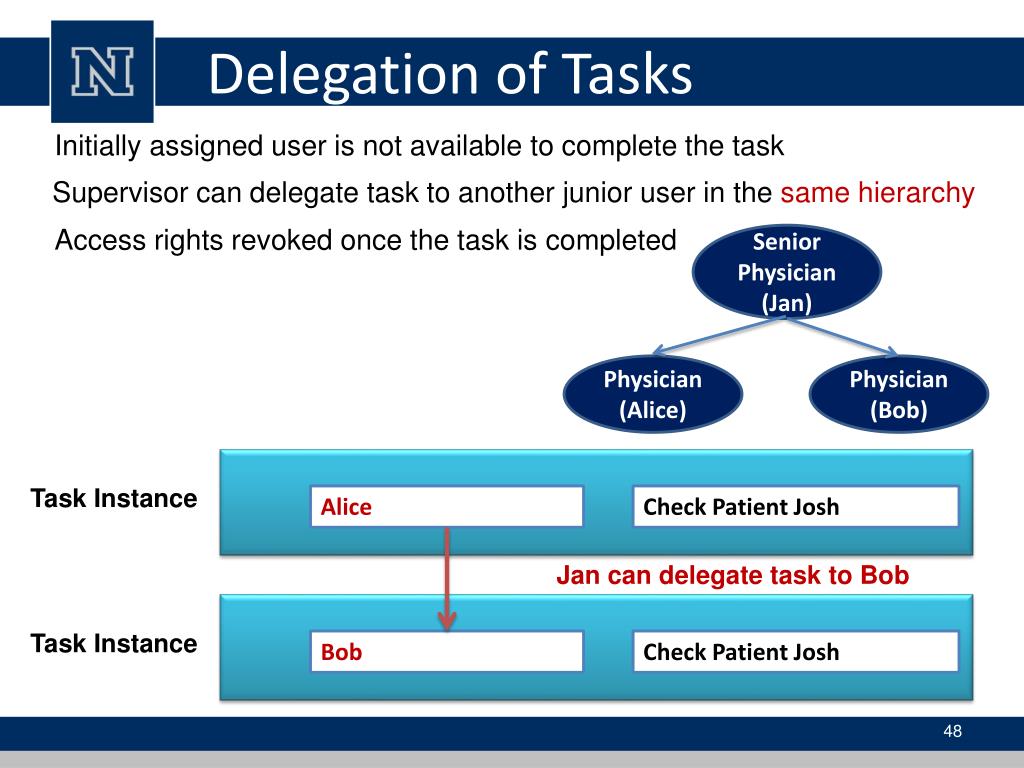 N

Delegation of Tasks

Initially assigned user is not available to complete the task

Supervisor can delegate task to another junior user in the same hierarchy

Access rights revoked once the task is completed

Senior Physician (Jan)

Physician (Alice)

Physician (Bob)

Task Instance

Alice

Check Patient Josh

Jan can delegate task to Bob

Task Instance

Bob

Check Patient Josh

48